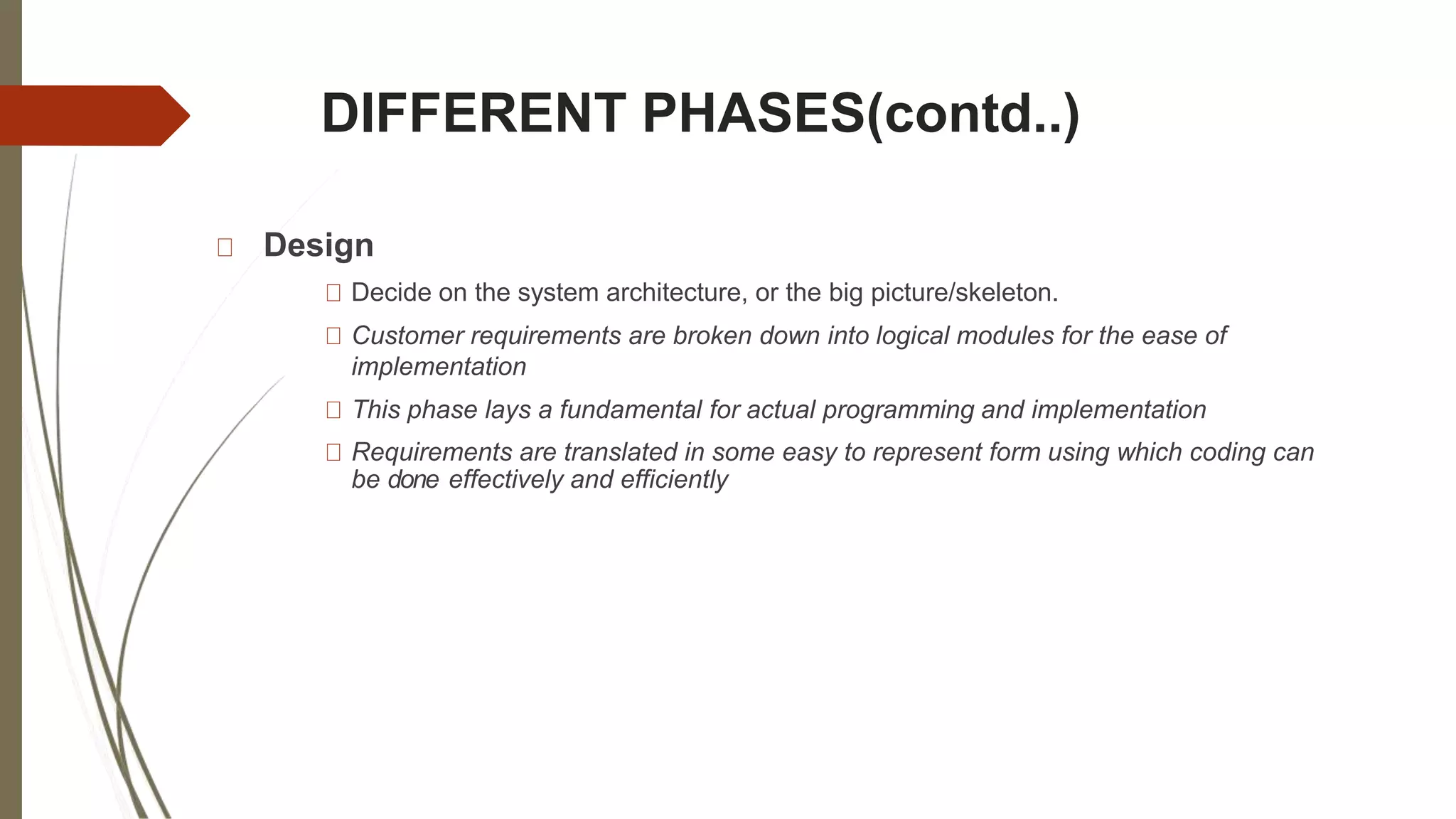 DIFFERENT PHASES(contd..)

Design

Decide on the system architecture, or the big picture/skeleton.

Customer requirements are broken down into logical modules for the ease of implementation

This phase lays a fundamental for actual programming and implementation

Requirements are translated in some easy to represent form using which coding can be done effectively and efficiently